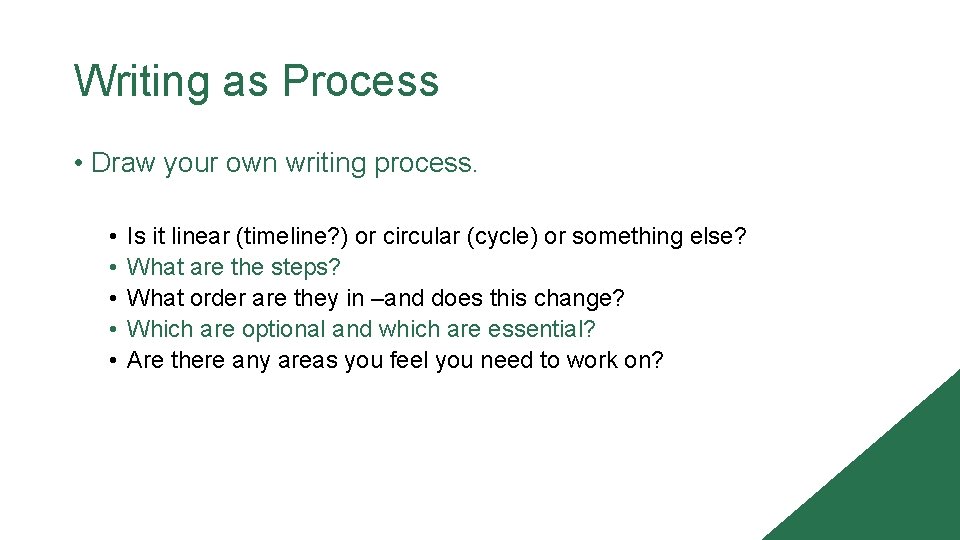 Writing as Process

• Draw your own writing process.

• Is it linear (timeline?) or circular (cycle) or something else?
• What are the steps?
• What order are they in –and does this change?
• Which are optional and which are essential?
• Are there any areas you feel you need to work on?